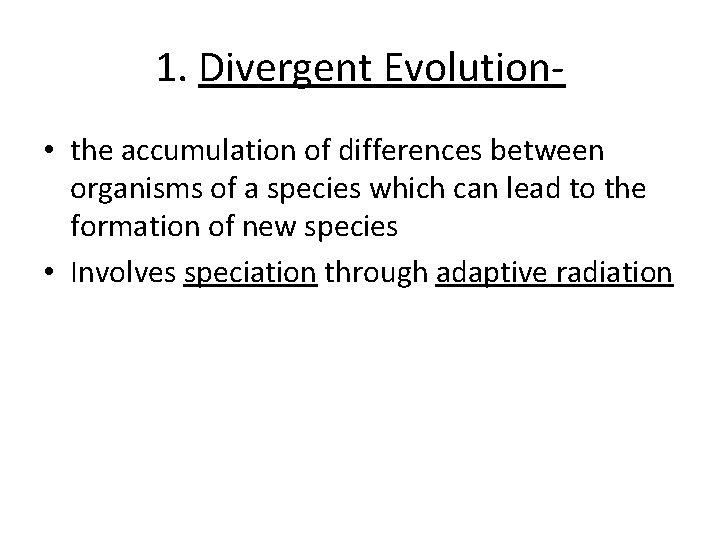 1. Divergent Evolution-

• the accumulation of differences between organisms of a species which can lead to the formation of new species

• Involves speciation through adaptive radiation